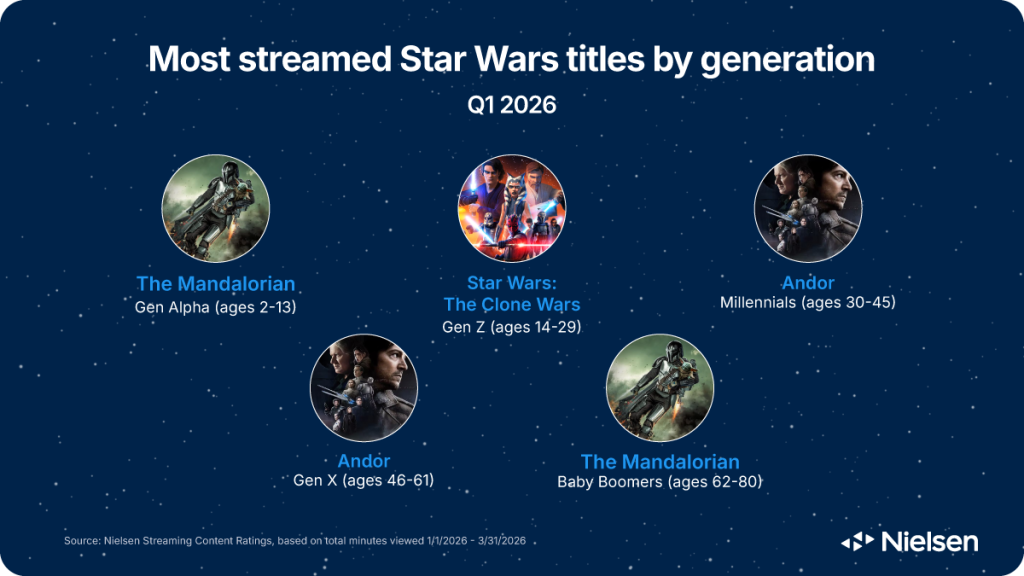 Most streamed Star Wars titles by generation

Q1 2026

The Mandalorian
Gen Alpha (ages 2-13)

Star Wars: The Clone Wars
Gen Z (ages 14-29)

Andor
Millennials (ages 30-45)

Andor
Gen X (ages 46-61)

The Mandalorian
Baby Boomers (ages 62-80)

Source: Nielsen Streaming Content Ratings, based on total minutes viewed 1/1/2026 - 3/31/2026

Nielsen